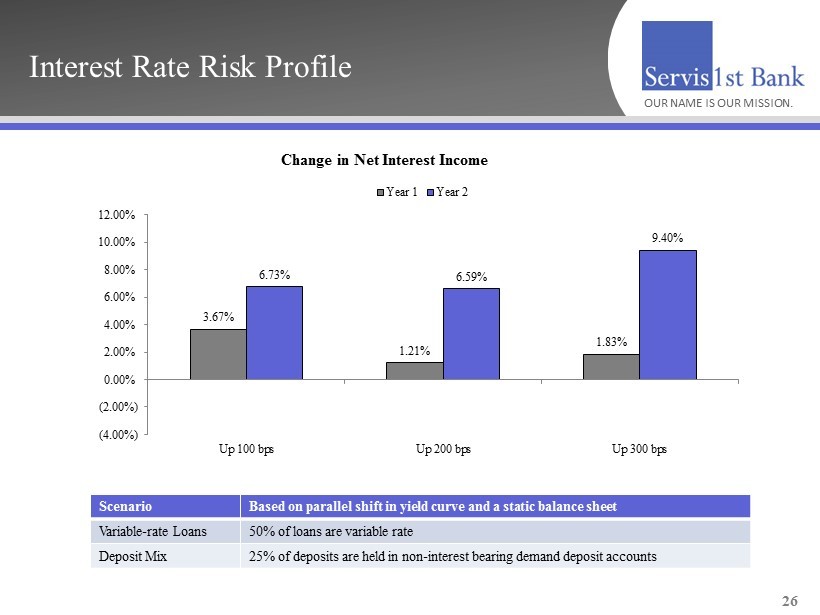 Interest Rate Risk Profile

Servis1st Bank
OUR NAME IS OUR MISSION.

Change in Net Interest Income

Year 1 Year 2

12.00%
10.00%
8.00%
6.00%
4.00%
2.00%
0.00%
(2.00%)
(4.00%)

3.67%
6.73%
1.21%
6.59%
1.83%
9.40%

Up 100 bps
Up 200 bps
Up 300 bps

| Scenario | Based on parallel shift in yield curve and a static balance sheet |
|---|---|
| Variable-rate Loans | 50% of loans are variable rate |
| Deposit Mix | 25% of deposits are held in non-interest bearing demand deposit accounts |

26